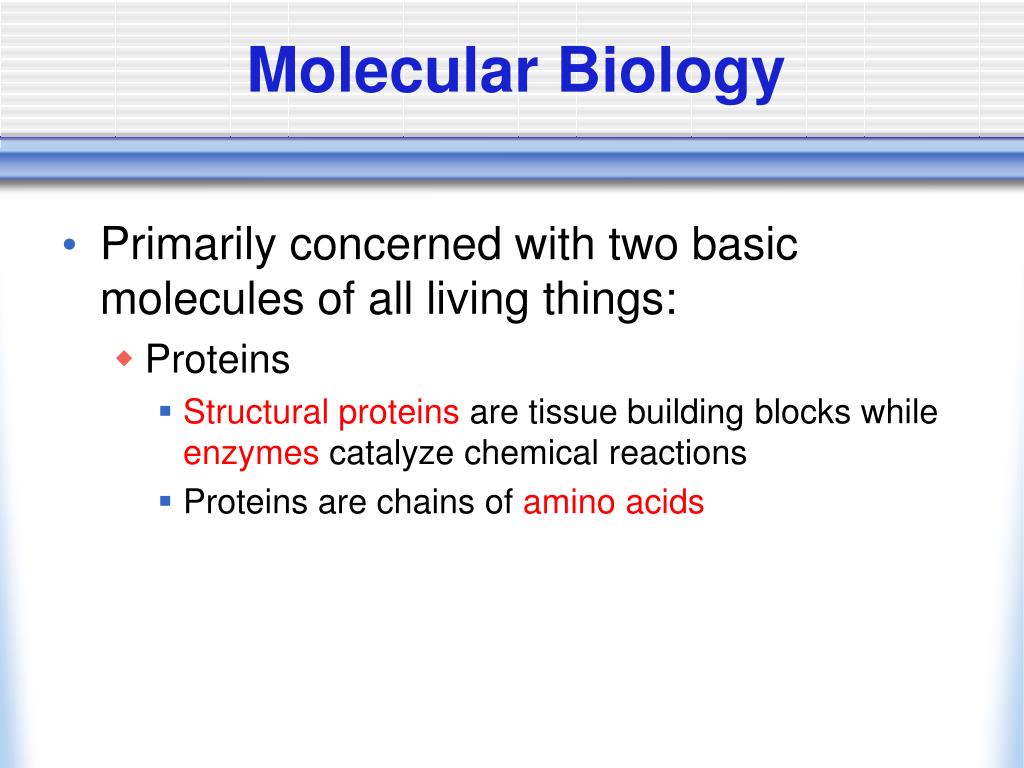 Molecular Biology

• Primarily concerned with two basic molecules of all living things:
  ◆ Proteins
    ▪ Structural proteins are tissue building blocks while enzymes catalyze chemical reactions
    ▪ Proteins are chains of amino acids